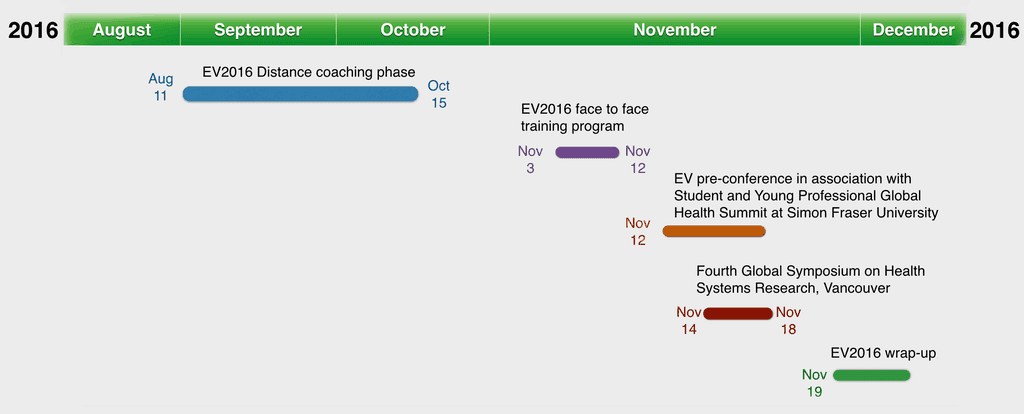 2016 August September October November December 2016

EV2016 Distance coaching phase
Aug 11
Oct 15

EV2016 face to face training program
Nov 3
Nov 12

EV pre-conference in association with Student and Young Professional Global Health Summit at Simon Fraser University
Nov 12

Fourth Global Symposium on Health Systems Research, Vancouver
Nov 14
Nov 18

EV2016 wrap-up
Nov 19